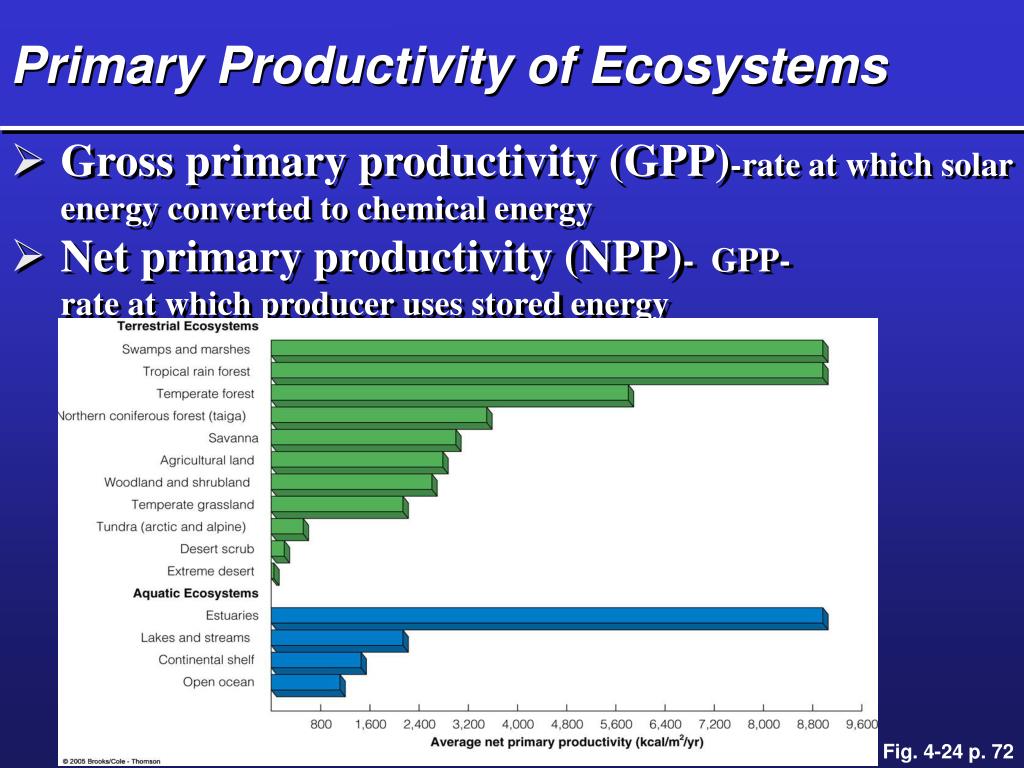 Primary Productivity of Ecosystems

➢ Gross primary productivity (GPP)-rate at which solar energy converted to chemical energy

➢ Net primary productivity (NPP)- GPP- rate at which producer uses stored energy

Terrestrial Ecosystems
Swamps and marshes
Tropical rain forest
Temperate forest
Northern coniferous forest (taiga)
Savanna
Agricultural land
Woodland and shrubland
Temperate grassland
Tundra (arctic and alpine)
Desert scrub
Extreme desert
Aquatic Ecosystems
Estuaries
Lakes and streams
Continental shelf
Open ocean

800 1,600 2,400 3,200 4,000 4,800 5,600 6,400 7,200 8,000 8,800 9,600
Average net primary productivity (kcal/m$^2$/yr)

© 2005 Brooks/Cole - Thomson

Fig. 4-24 p. 72